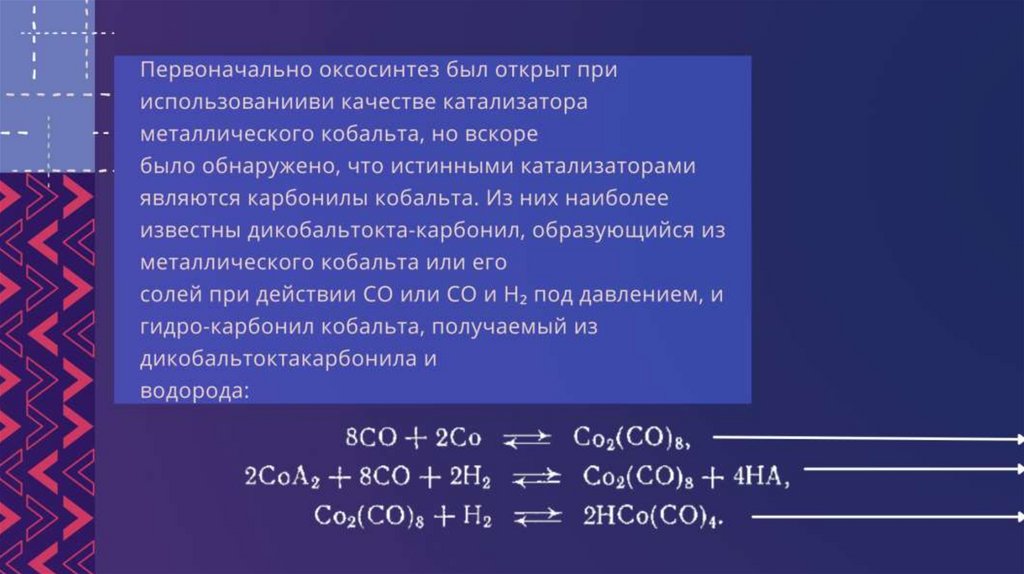 Первоначально оксосинтез был открыт при использованииви качестве катализатора металлического кобальта, но вскоре было обнаружено, что истинными катализаторами являются карбонилы кобальта. Из них наиболее известны дикобальтокта-карбонил, образующийся из металлического кобальта или его солей при действии CO или CO и $H_2$ под давлением, и гидро-карбонил кобальта, получаемый из дикобальтоктакарбонила и водорода:

$8CO + 2Co \rightleftarrows Co_2(CO)_8,$

$2CoA_2 + 8CO + 2H_2 \rightleftarrows Co_2(CO)_8 + 4HA,$

$Co_2(CO)_8 + H_2 \rightleftarrows 2HCo(CO)_4.$